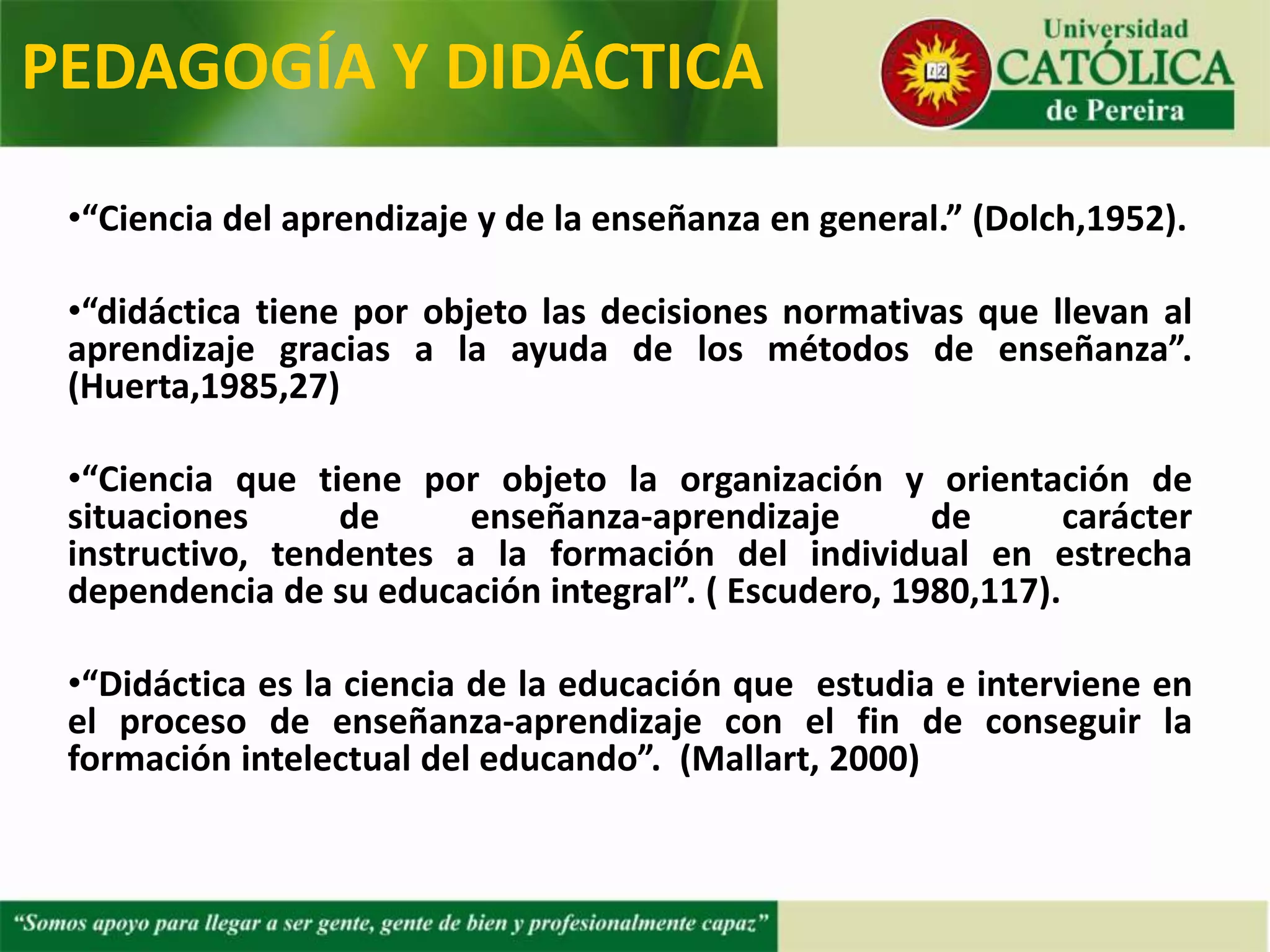 PEDAGOGÍA Y DIDÁCTICA

Universidad CATÓLICA de Pereira

•“Ciencia del aprendizaje y de la enseñanza en general.” (Dolch,1952).

•“didáctica tiene por objeto las decisiones normativas que llevan al aprendizaje gracias a la ayuda de los métodos de enseñanza”. (Huerta,1985,27)

•“Ciencia que tiene por objeto la organización y orientación de situaciones de enseñanza-aprendizaje de carácter instructivo, tendentes a la formación del individual en estrecha dependencia de su educación integral”. ( Escudero, 1980,117).

•“Didáctica es la ciencia de la educación que estudia e interviene en el proceso de enseñanza-aprendizaje con el fin de conseguir la formación intelectual del educando”. (Mallart, 2000)

“Somos apoyo para llegar a ser gente, gente de bien y profesionalmente capaz”